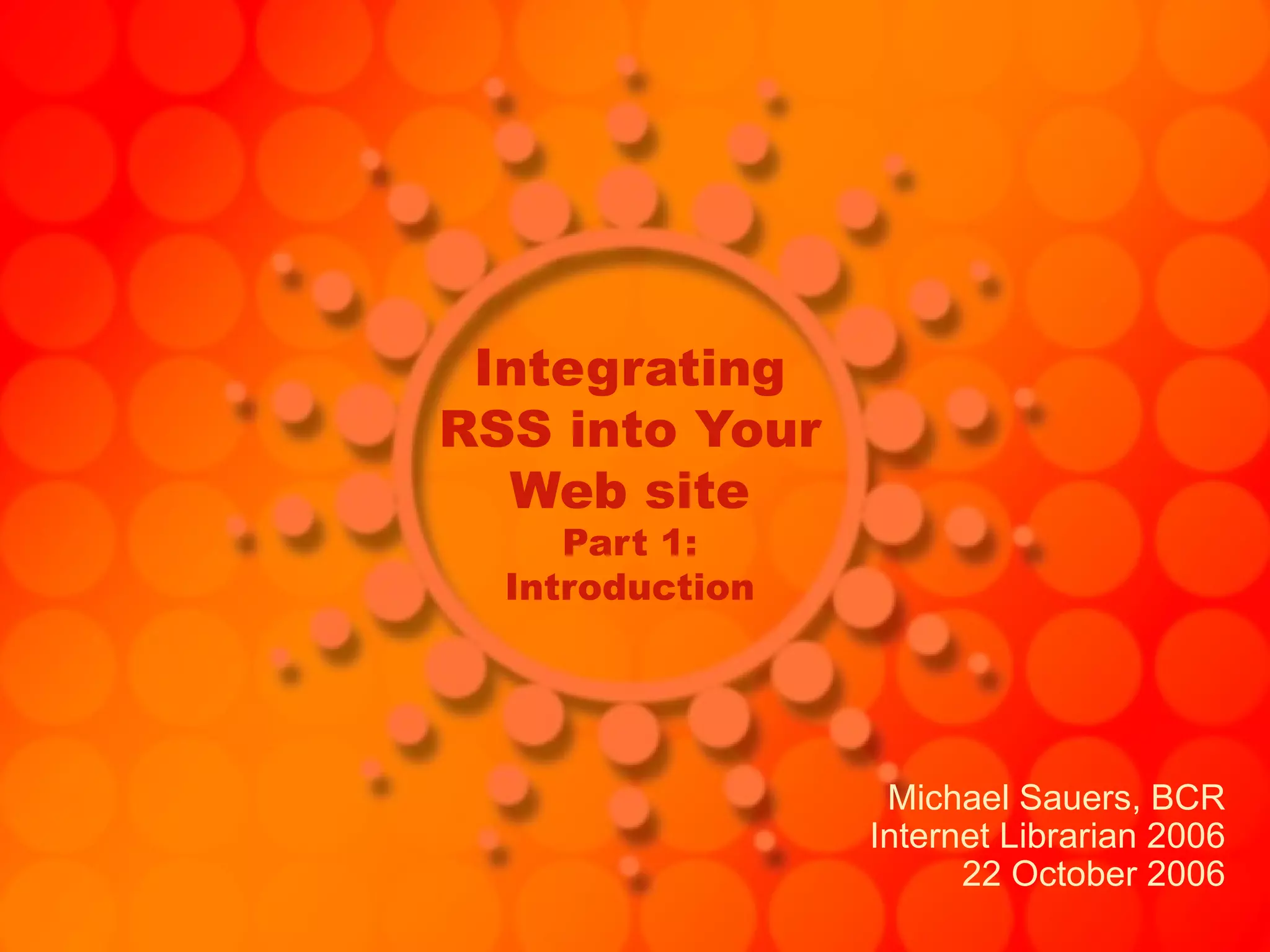 Integrating RSS into Your Web site
Part 1: Introduction

Michael Sauers, BCR
Internet Librarian 2006
22 October 2006